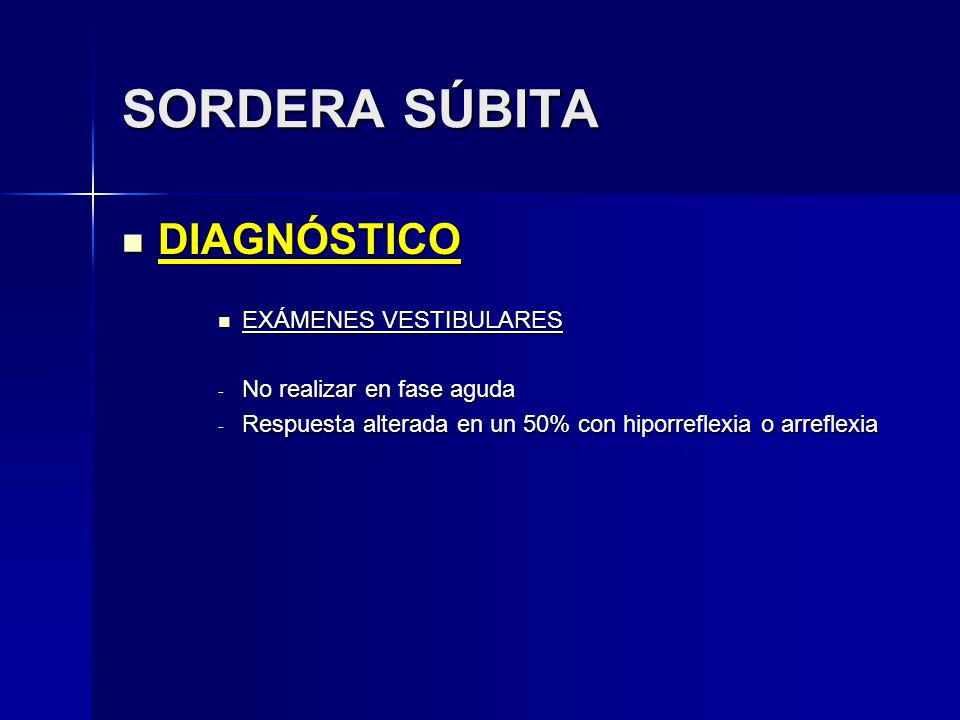 SORDERA SÚBITA

DIAGNÓSTICO

EXÁMENES VESTIBULARES

- No realizar en fase aguda
- Respuesta alterada en un 50% con hiporreflexia o arreflexia